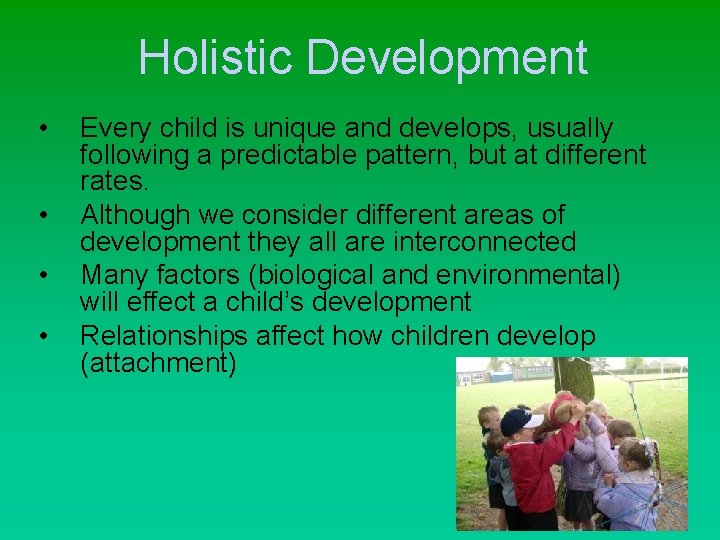 Holistic Development

• Every child is unique and develops, usually following a predictable pattern, but at different rates.
• Although we consider different areas of development they all are interconnected
• Many factors (biological and environmental) will effect a child's development
• Relationships affect how children develop (attachment)